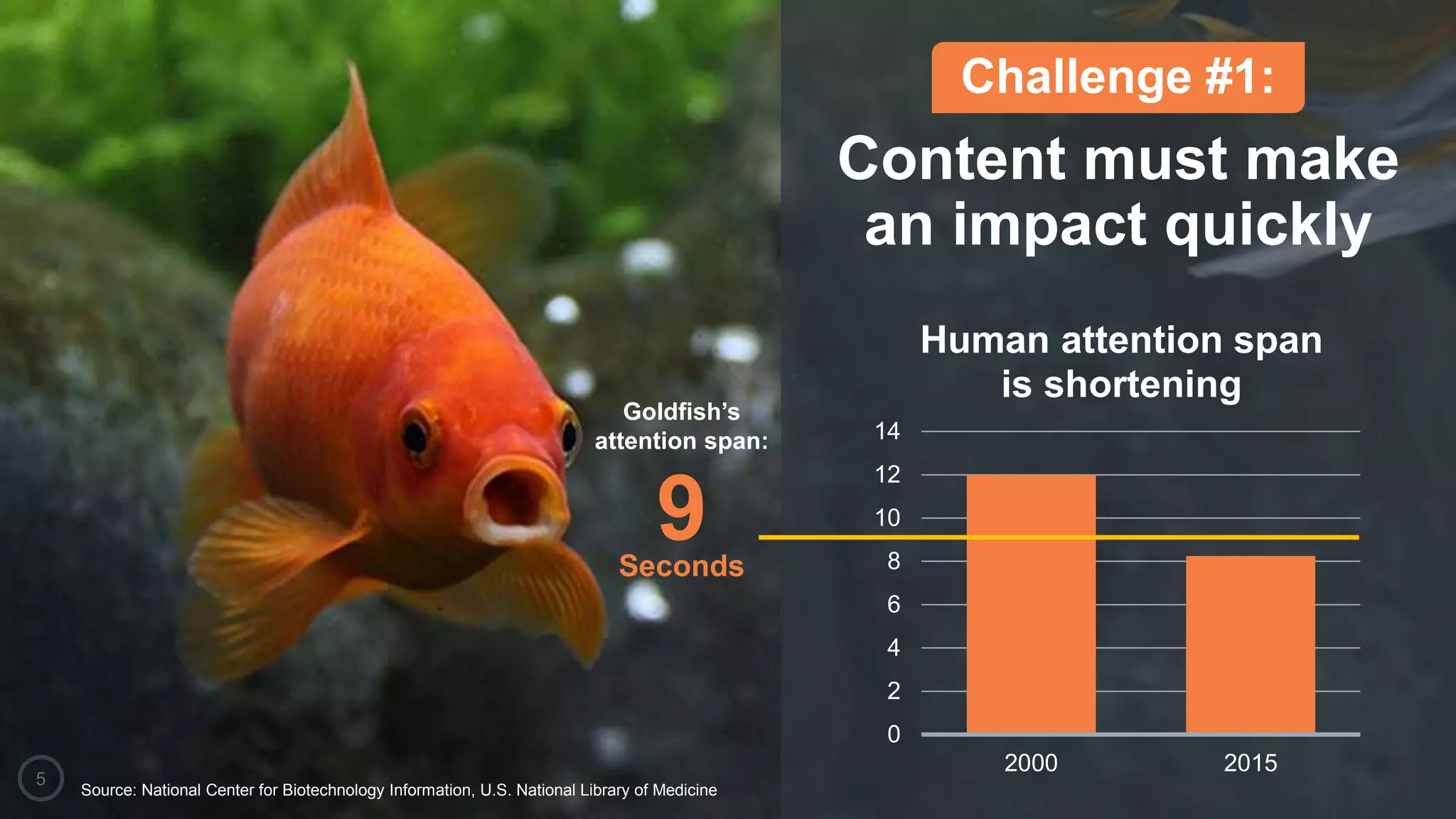 Challenge #1:

Content must make an impact quickly

Human attention span is shortening

Goldfish's attention span:

9

Seconds

14
12
10
8
6
4
2
0

2000
2015

5

Source: National Center for Biotechnology Information, U.S. National Library of Medicine